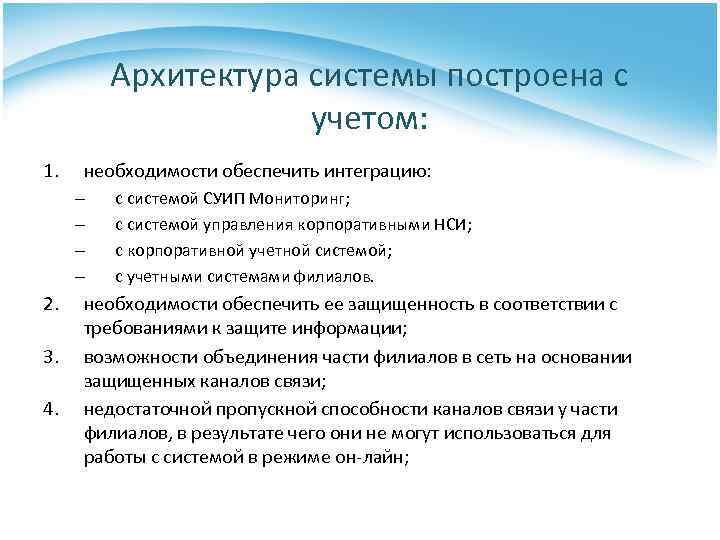 Архитектура системы построена с учетом:

1. необходимости обеспечить интеграцию:
– с системой СУИП Мониторинг;
– с системой управления корпоративными НСИ;
– с корпоративной учетной системой;
– с учетными системами филиалов.
2. необходимости обеспечить ее защищенность в соответствии с требованиями к защите информации;
3. возможности объединения части филиалов в сеть на основании защищенных каналов связи;
4. недостаточной пропускной способности каналов связи у части филиалов, в результате чего они не могут использоваться для работы с системой в режиме он-лайн;